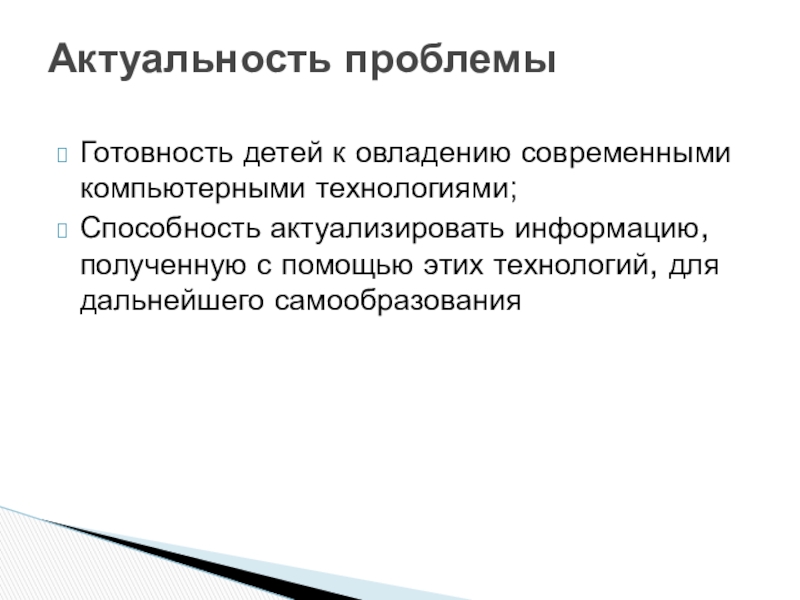 Актуальность проблемы

Готовность детей к овладению современными компьютерными технологиями;

Способность актуализировать информацию, полученную с помощью этих технологий, для дальнейшего самообразования